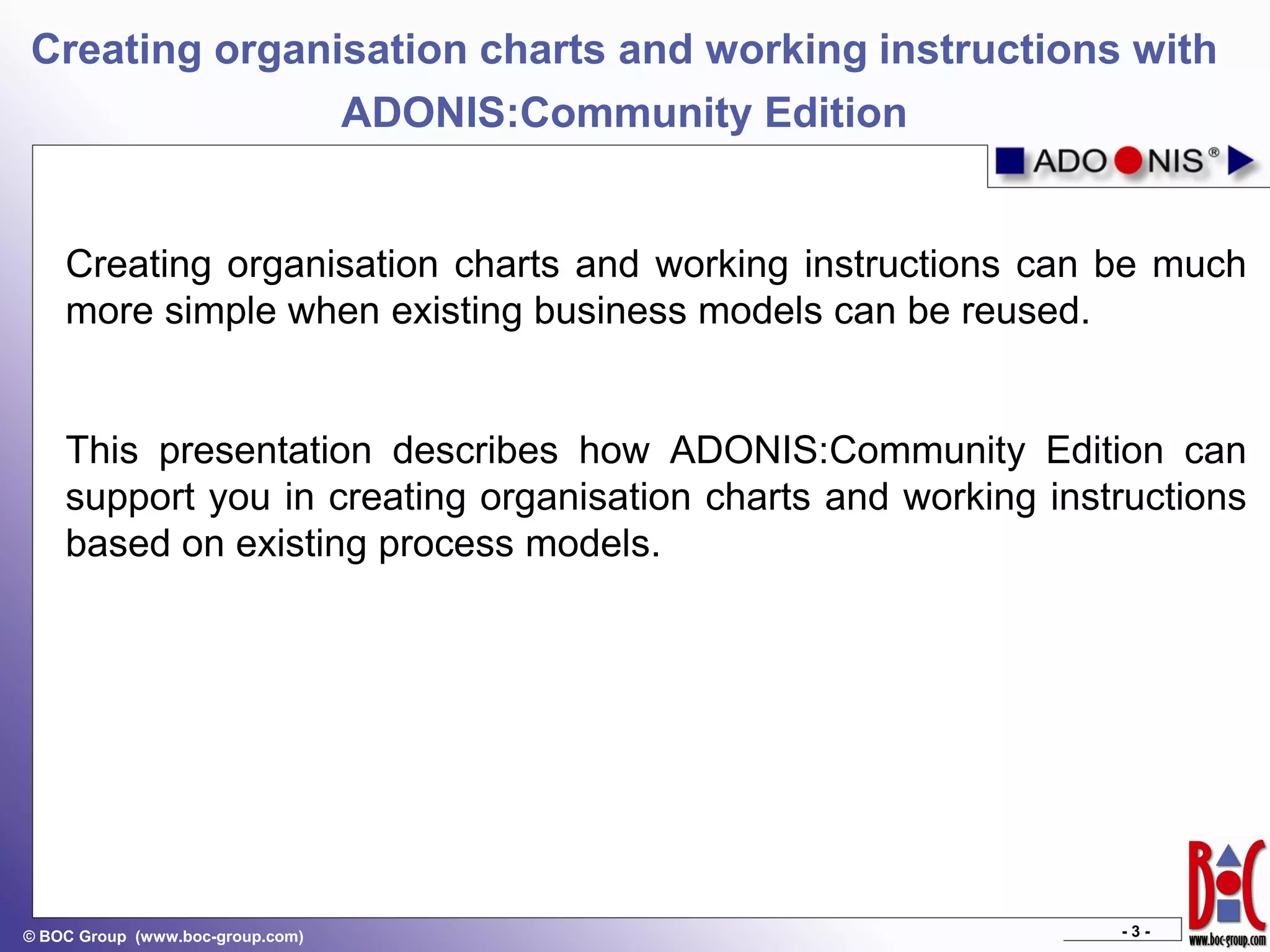 Creating organisation charts and working instructions with ADONIS:Community Edition

ADONIS®

Creating organisation charts and working instructions can be much more simple when existing business models can be reused.

This presentation describes how ADONIS:Community Edition can support you in creating organisation charts and working instructions based on existing process models.

© BOC Group (www.boc-group.com)

- 3 -

BOC

www.boc-group.com